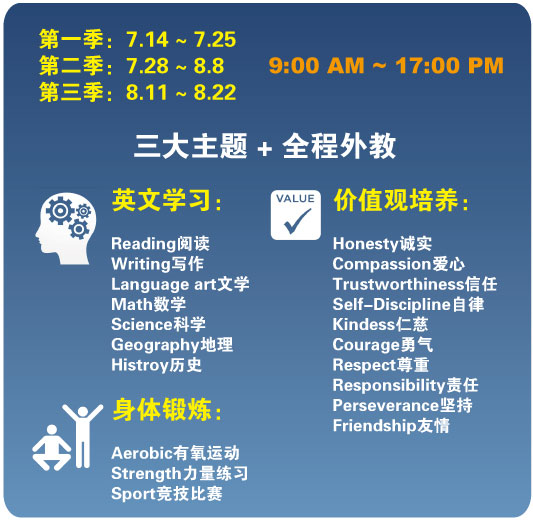 第一季：7.14 ~ 7.25
第二季：7.28 ~ 8.8
第三季：8.11 ~ 8.22

9:00 AM ~ 17:00 PM

三大主题 + 全程外教

英文学习：

Reading阅读
Writing写作
Language art文学
Math数学
Science科学
Geography地理
Histroy历史

身体锻炼：

Aerobic有氧运动
Strength力量练习
Sport竞技比赛

VALUE

价值观培养：

Honesty诚实
Compassion爱心
Trustworthiness信任
Self-Discipline自律
Kindess仁慈
Courage勇气
Respect尊重
Responsibility责任
Perseverance坚持
Friendship友情